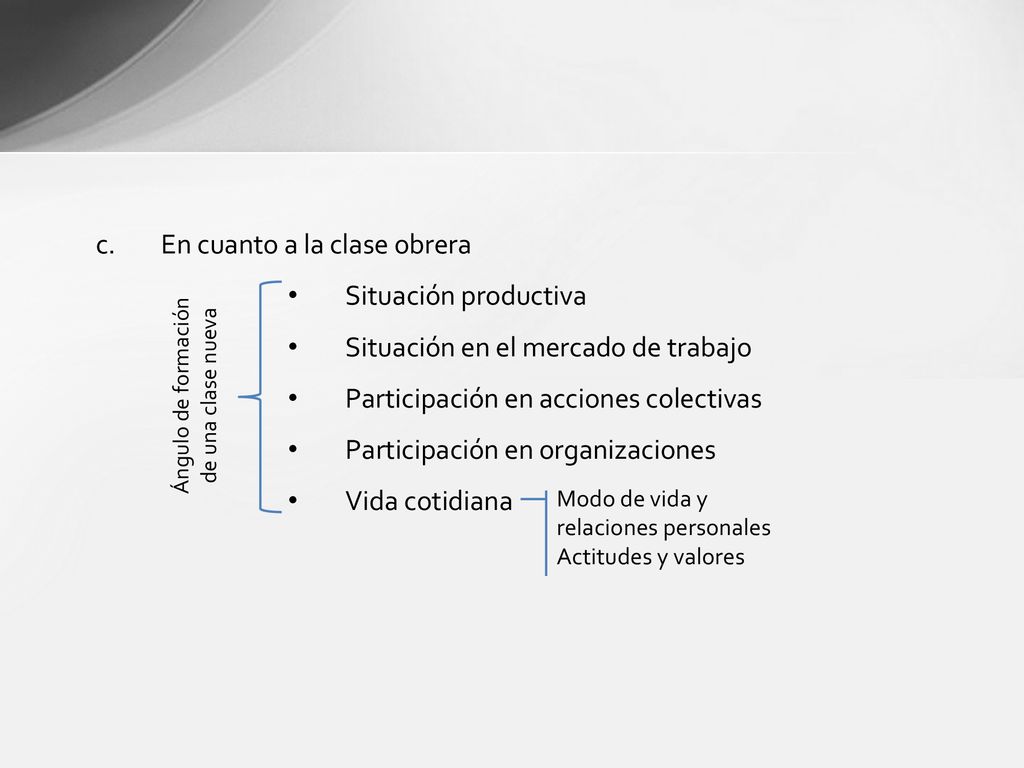 c. En cuanto a la clase obrera

Ángulo de formación de una clase nueva

• Situación productiva
• Situación en el mercado de trabajo
• Participación en acciones colectivas
• Participación en organizaciones
• Vida cotidiana

Modo de vida y relaciones personales
Actitudes y valores